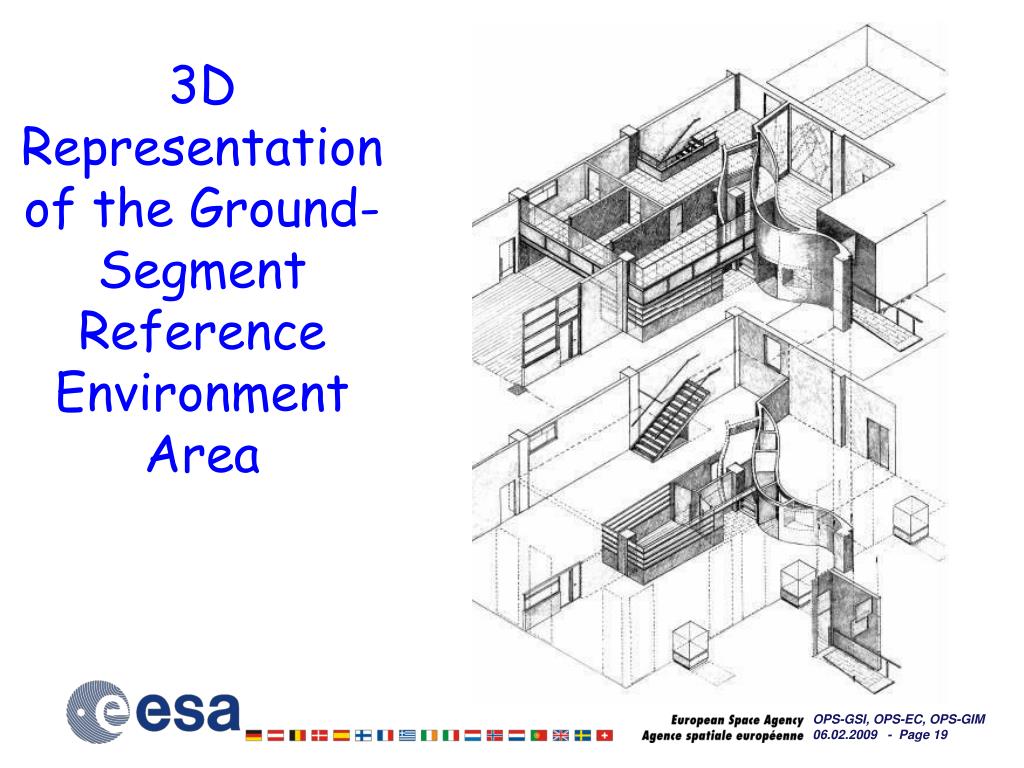 3D Representation of the Ground-Segment Reference Environment Area

esa

European Space Agency
Agence spatiale européenne

OPS-GSI, OPS-EC, OPS-GIM
06.02.2009 - Page 19